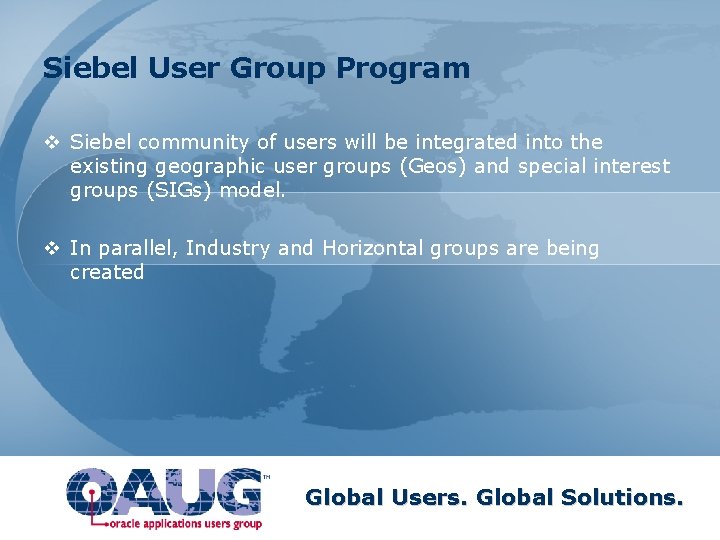 Siebel User Group Program

❖ Siebel community of users will be integrated into the existing geographic user groups (Geos) and special interest groups (SIGs) model.

❖ In parallel, Industry and Horizontal groups are being created

OAUG™
oracle applications users group

Global Users. Global Solutions.